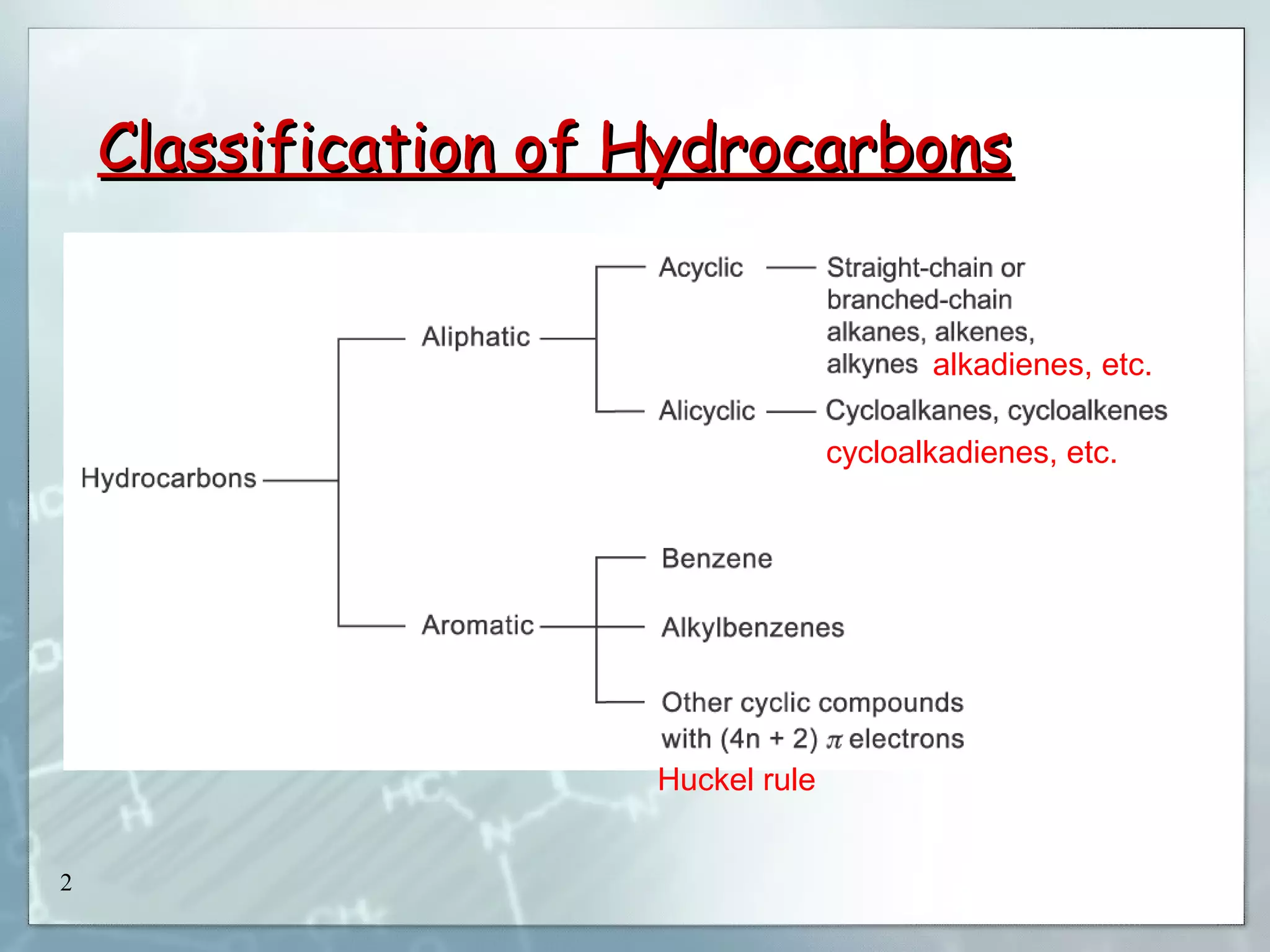 Classification of Hydrocarbons

Hydrocarbons

Aliphatic

Acyclic

Straight-chain or branched-chain alkanes, alkenes, alkynes alkadienes, etc.

Alicyclic

Cycloalkanes, cycloalkenes cycloalkadienes, etc.

Aromatic

Benzene

Alkylbenzenes

Other cyclic compounds with (4n + 2) $\pi$ electrons

Huckel rule

2